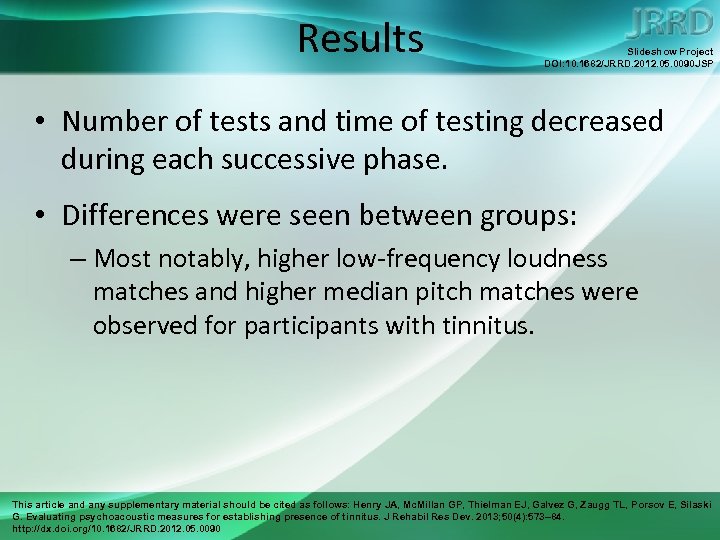 Results

JRRD

Slideshow Project
DOI:10.1682/JRRD.2012.05.0090JSP

• Number of tests and time of testing decreased during each successive phase.

• Differences were seen between groups:

– Most notably, higher low-frequency loudness matches and higher median pitch matches were observed for participants with tinnitus.

This article and any supplementary material should be cited as follows: Henry JA, McMillan GP, Thielman EJ, Galvez G, Zaugg TL, Porsov E, Silaski G. Evaluating psychoacoustic measures for establishing presence of tinnitus. J Rehabil Res Dev. 2013;50(4):573–84. http://dx.doi.org/10.1682/JRRD.2012.05.0090